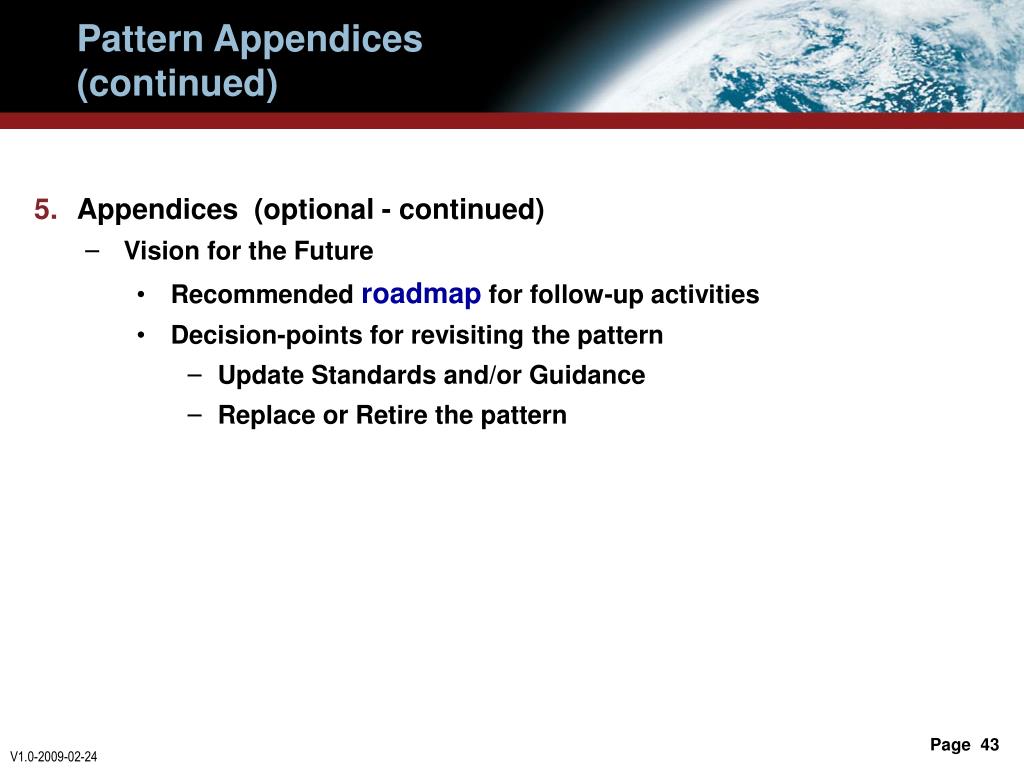 Pattern Appendices (continued)

5. Appendices (optional - continued)
– Vision for the Future
• Recommended roadmap for follow-up activities
• Decision-points for revisiting the pattern
– Update Standards and/or Guidance
– Replace or Retire the pattern

V1.0-2009-02-24

Page 43